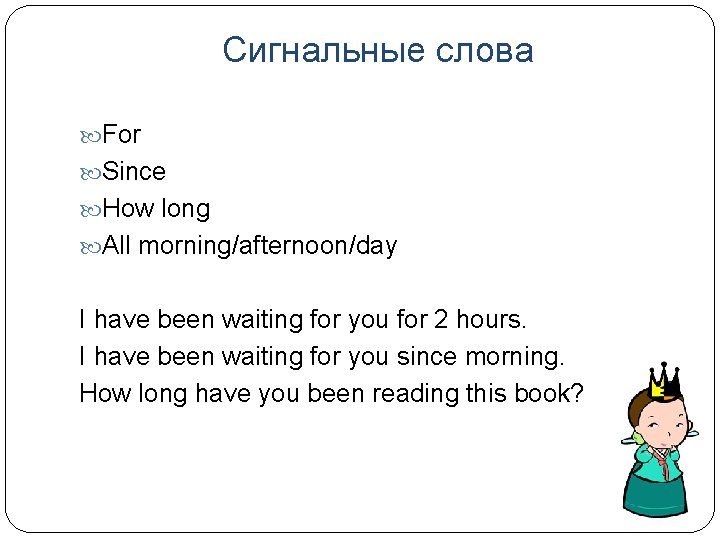 Сигнальные слова

For
Since
How long
All morning/afternoon/day

I have been waiting for you for 2 hours.
I have been waiting for you since morning.
How long have you been reading this book?